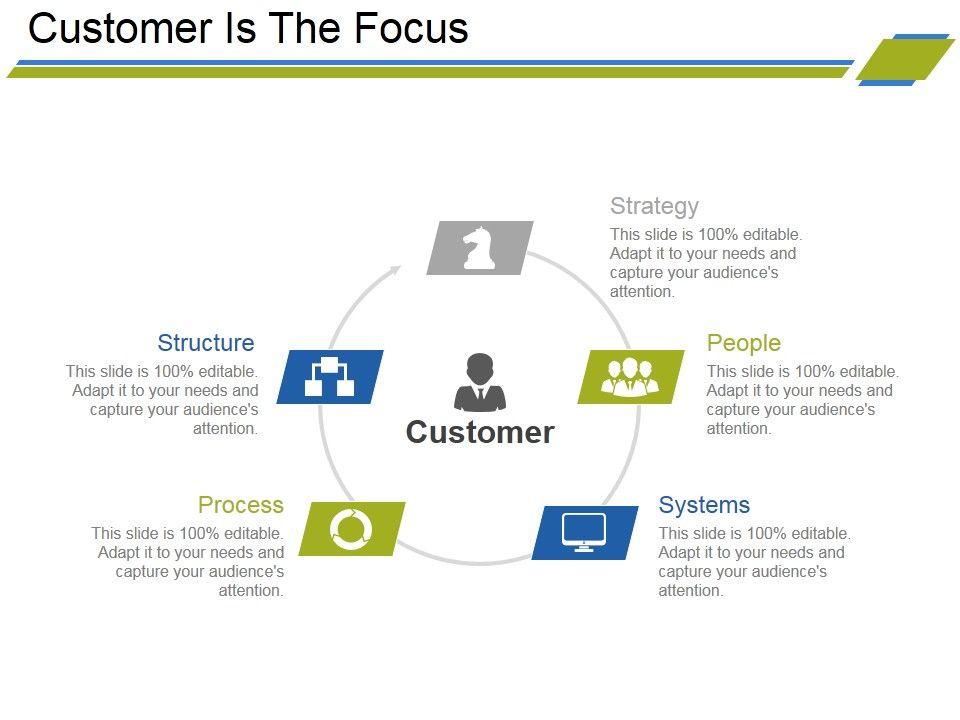 Customer Is The Focus

Strategy
This slide is 100% editable. Adapt it to your needs and capture your audience's attention.

Structure
This slide is 100% editable. Adapt it to your needs and capture your audience's attention.

Customer

People
This slide is 100% editable. Adapt it to your needs and capture your audience's attention.

Process
This slide is 100% editable. Adapt it to your needs and capture your audience's attention.

Systems
This slide is 100% editable. Adapt it to your needs and capture your audience's attention.